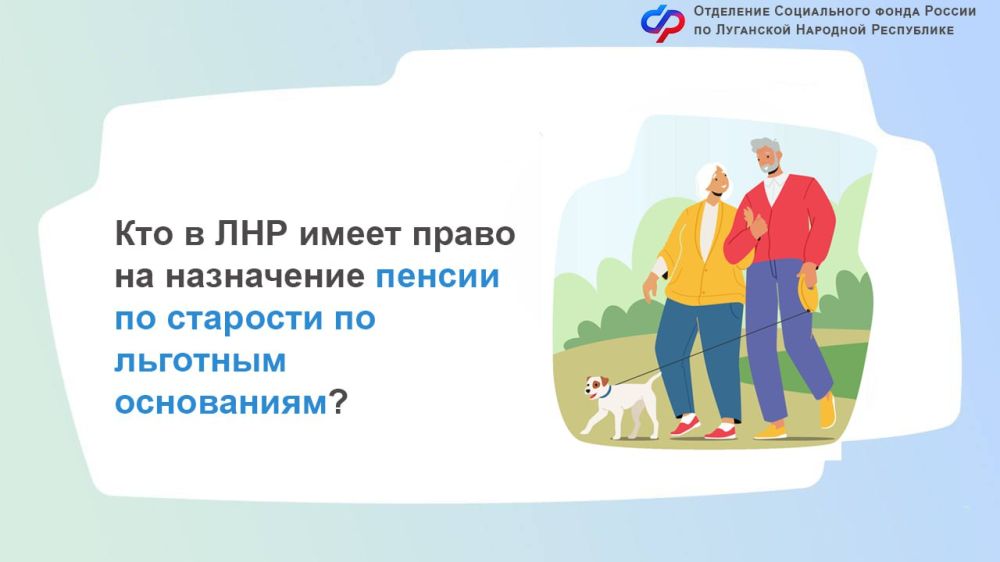 Отделение Социального фонда России
по Луганской Народной Республике

Кто в ЛНР имеет право на назначение пенсии по старости по льготным основаниям?